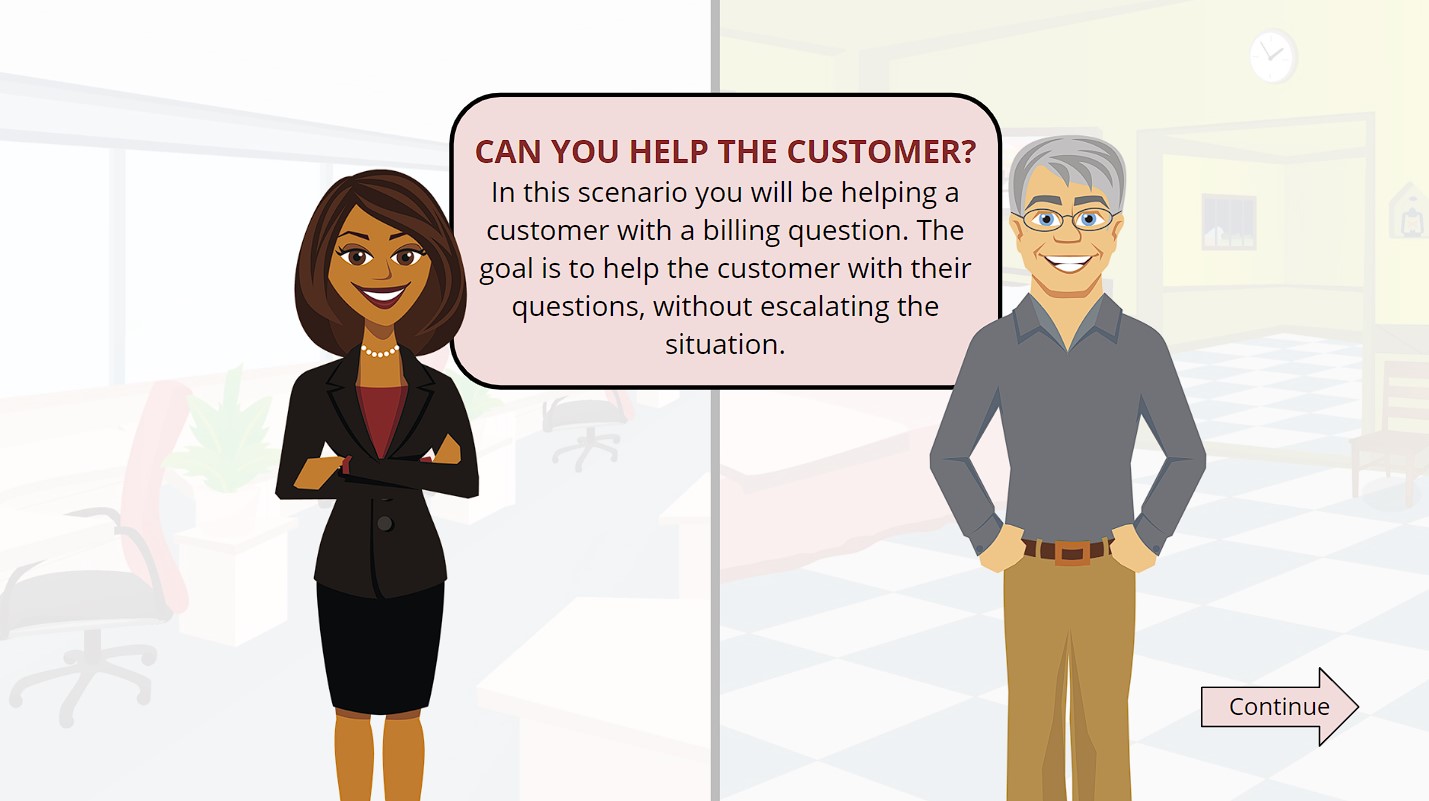 CAN YOU HELP THE CUSTOMER?
In this scenario you will be helping a customer with a billing question. The goal is to help the customer with their questions, without escalating the situation.

Continue